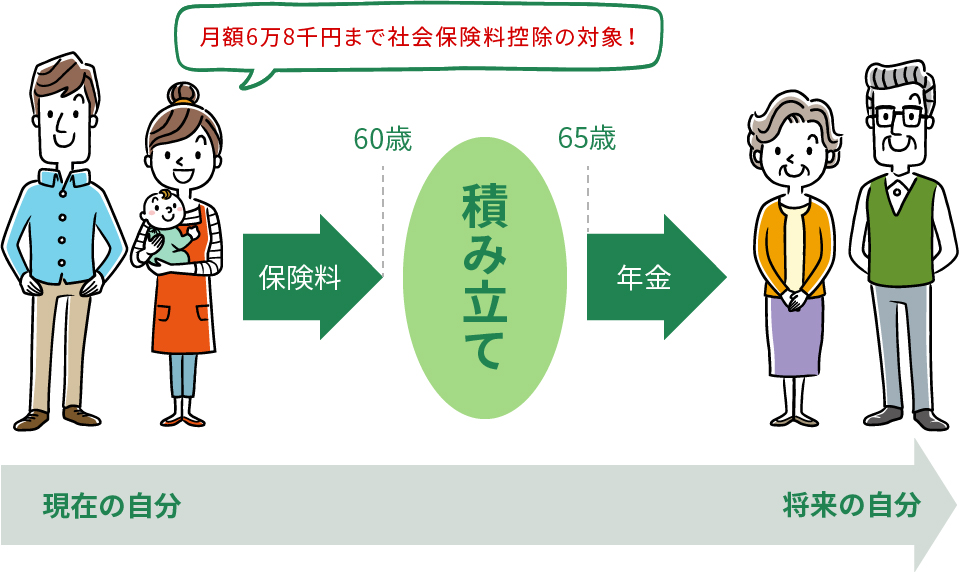 月額6万8千円まで社会保険料控除の対象！

60歳

65歳

保険料

積み立て

年金

現在の自分

将来の自分